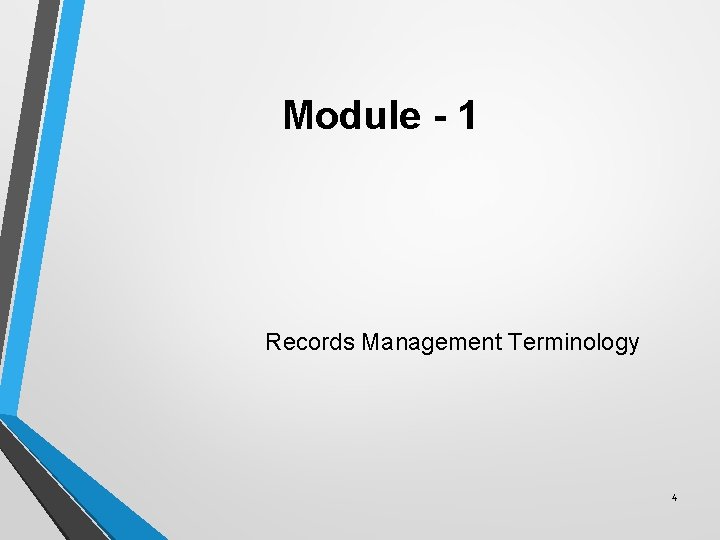 Module - 1

Records Management Terminology

4